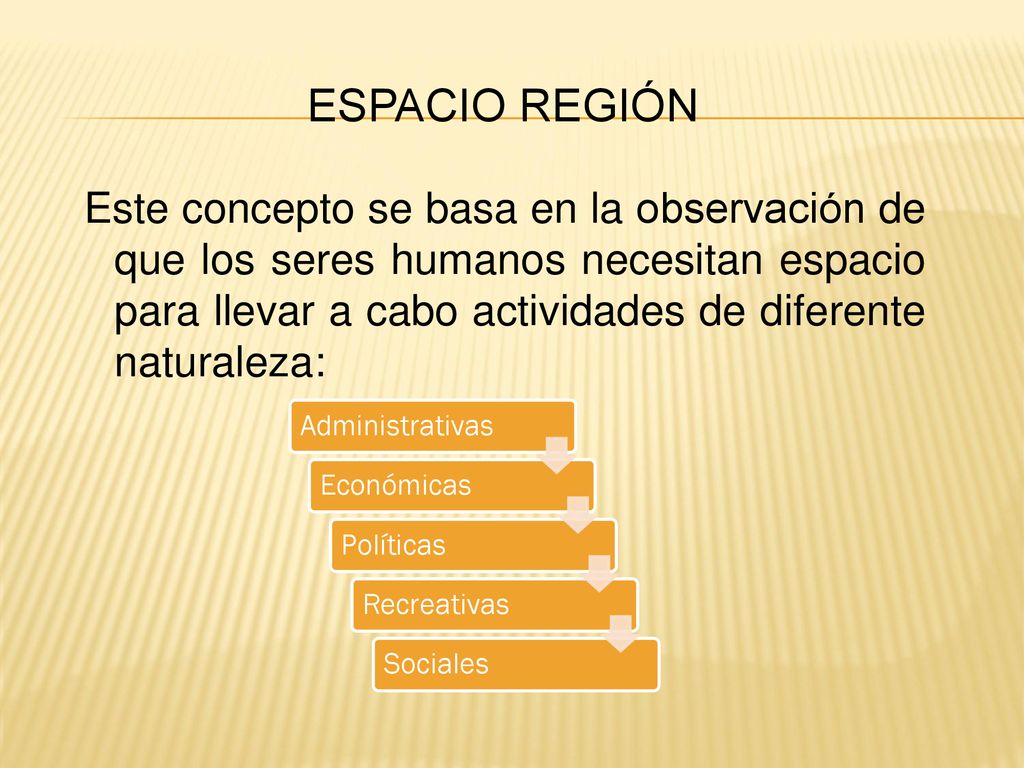 ESPACIO REGIÓN

Este concepto se basa en la observación de que los seres humanos necesitan espacio para llevar a cabo actividades de diferente naturaleza:

Administrativas

Económicas

Políticas

Recreativas

Sociales